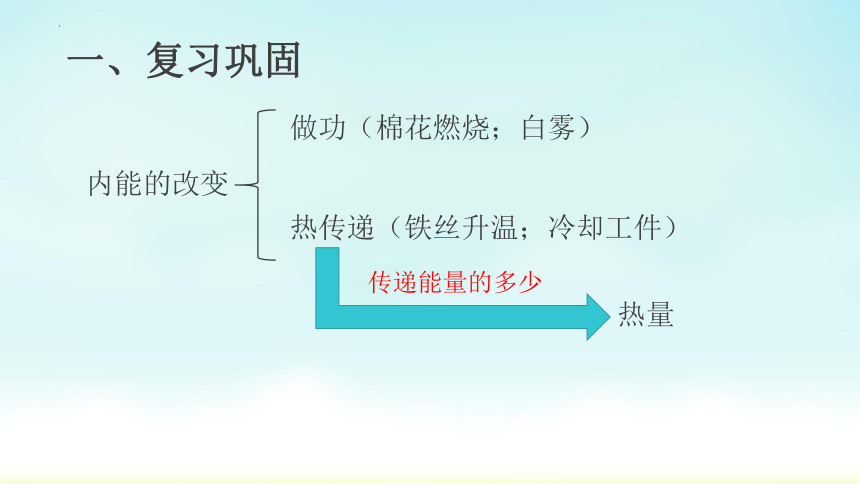 一、复习巩固

内能的改变

做功（棉花燃烧；白雾）

热传递（铁丝升温；冷却工件）

传递能量的多少

热量